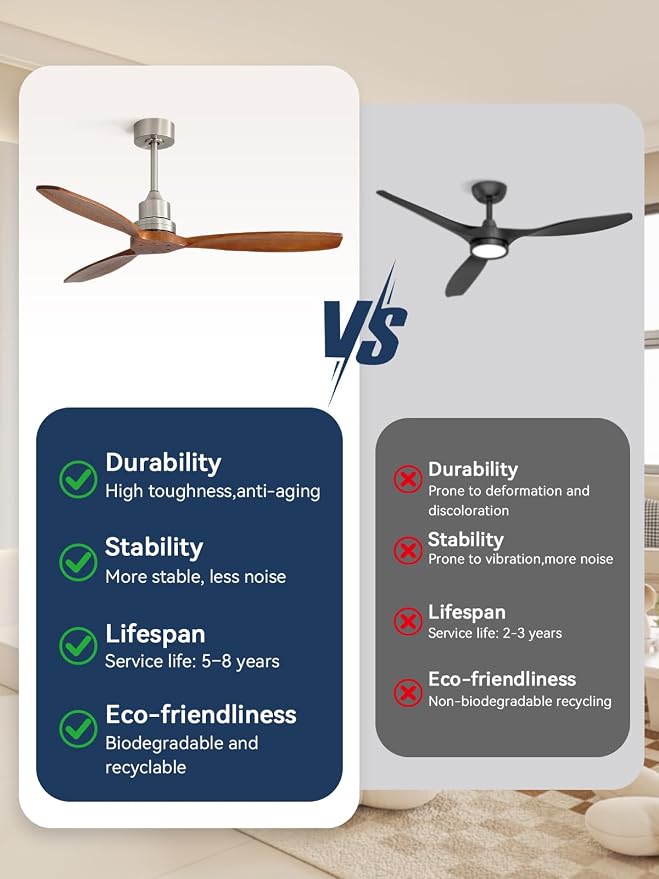 VS

Durability
High toughness,anti-aging

Stability
More stable, less noise

Lifespan
Service life: 5–8 years

Eco-friendliness
Biodegradable and recyclable

Durability
Prone to deformation and discoloration

Stability
Prone to vibration,more noise

Lifespan
Service life: 2-3 years

Eco-friendliness
Non-biodegradable recycling